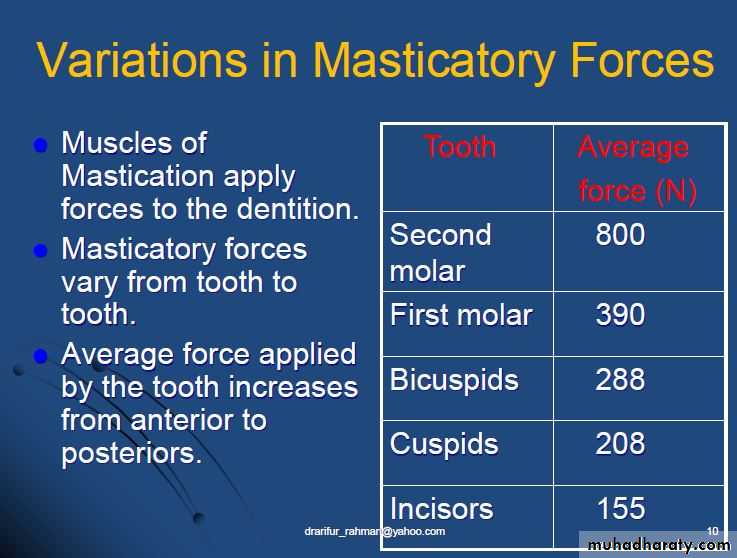 Variations in Masticatory Forces

- Muscles of Mastication apply forces to the dentition.
- Masticatory forces vary from tooth to tooth.
- Average force applied by the tooth increases from anterior to posteriors.

| Tooth | Average force (N) |
|---|---|
| Second molar | 800 |
| First molar | 390 |
| Bicuspids | 288 |
| Cuspids | 208 |
| Incisors | 155 |

drarifur_rahman@yahoo.com

10

muhadharaty.com